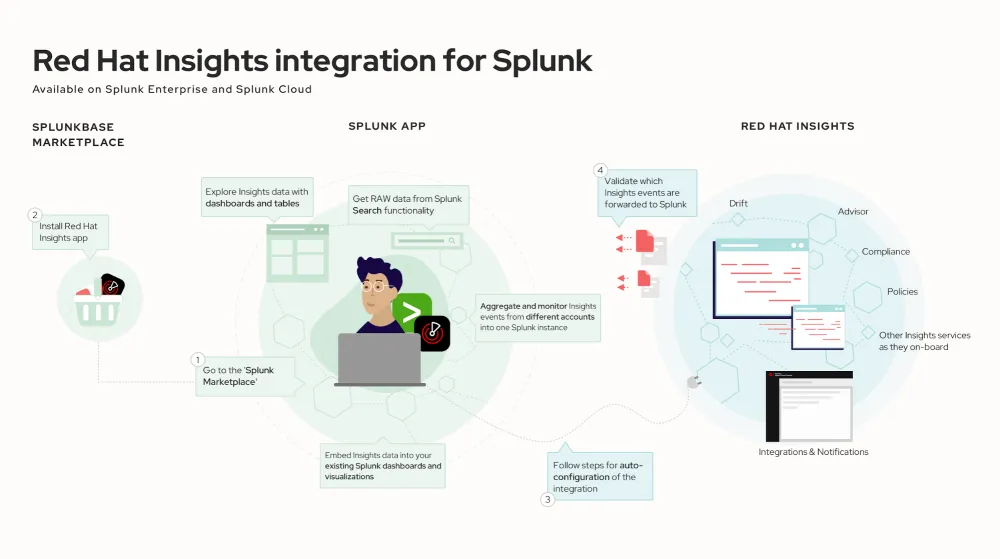 Red Hat Insights integration for Splunk

Available on Splunk Enterprise and Splunk Cloud

SPLUNKBASE MARKETPLACE

SPLUNK APP

RED HAT INSIGHTS

2

Install Red Hat Insights app

Explore Insights data with dashboards and tables

Get RAW data from Splunk Search functionality

4

Validate which Insights events are forwarded to Splunk

Drift

Advisor

Compliance

Policies

Other Insights services as they on-board

Aggregate and monitor Insights events from different accounts into one Splunk instance

1

Go to the 'Splunk Marketplace'

Embed Insights data into your existing Splunk dashboards and visualizations

Follow steps for auto-configuration of the integration

3

Integrations & Notifications